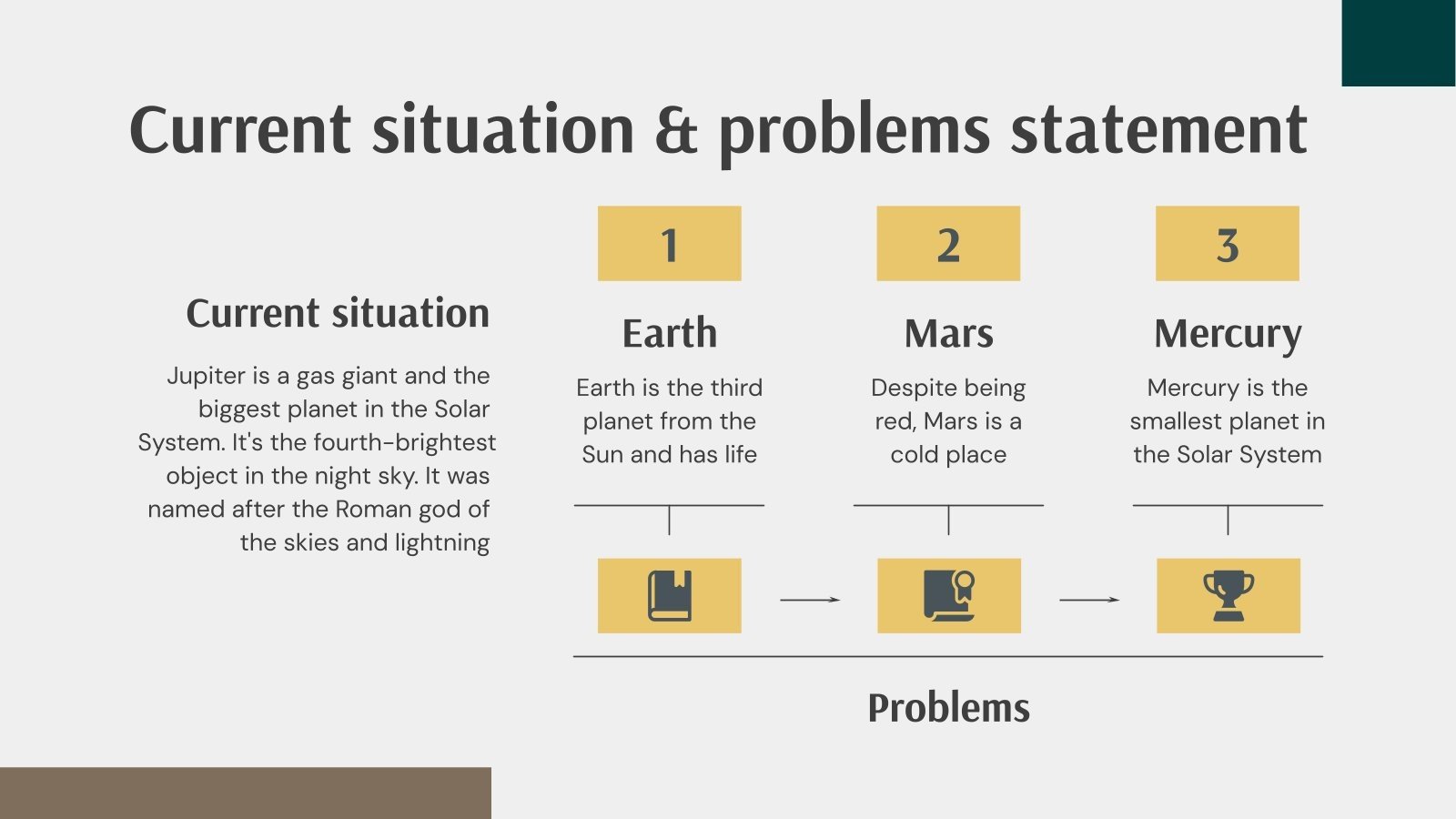 Current situation & problems statement

Current situation

Jupiter is a gas giant and the biggest planet in the Solar System. It's the fourth-brightest object in the night sky. It was named after the Roman god of the skies and lightning

1

Earth

Earth is the third planet from the Sun and has life

2

Mars

Despite being red, Mars is a cold place

3

Mercury

Mercury is the smallest planet in the Solar System

Problems